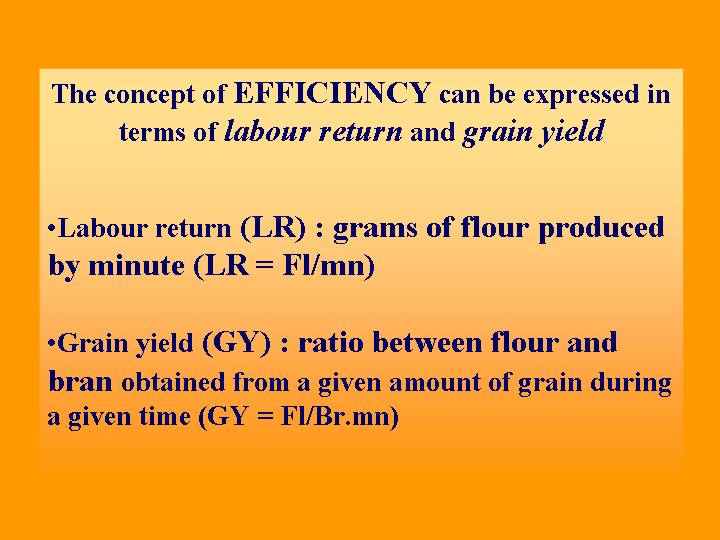 The concept of EFFICIENCY can be expressed in terms of labour return and grain yield

•Labour return (LR) : grams of flour produced by minute (LR = Fl/mn)

•Grain yield (GY) : ratio between flour and bran obtained from a given amount of grain during a given time (GY = Fl/Br.mn)